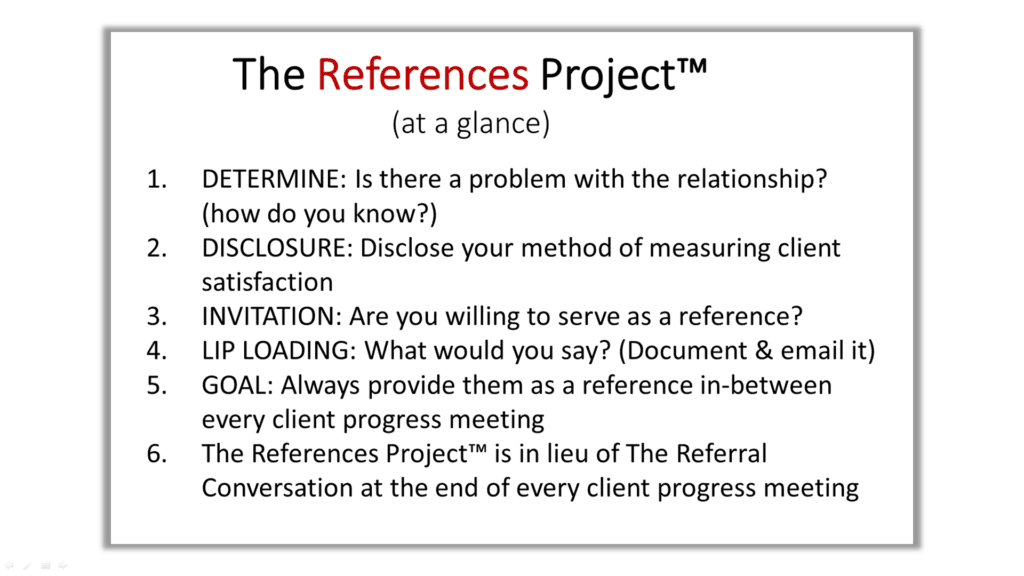 The References Project™

(at a glance)

1. DETERMINE: Is there a problem with the relationship? (how do you know?)
2. DISCLOSURE: Disclose your method of measuring client satisfaction
3. INVITATION: Are you willing to serve as a reference?
4. LIP LOADING: What would you say? (Document & email it)
5. GOAL: Always provide them as a reference in-between every client progress meeting
6. The References Project™ is in lieu of The Referral Conversation at the end of every client progress meeting